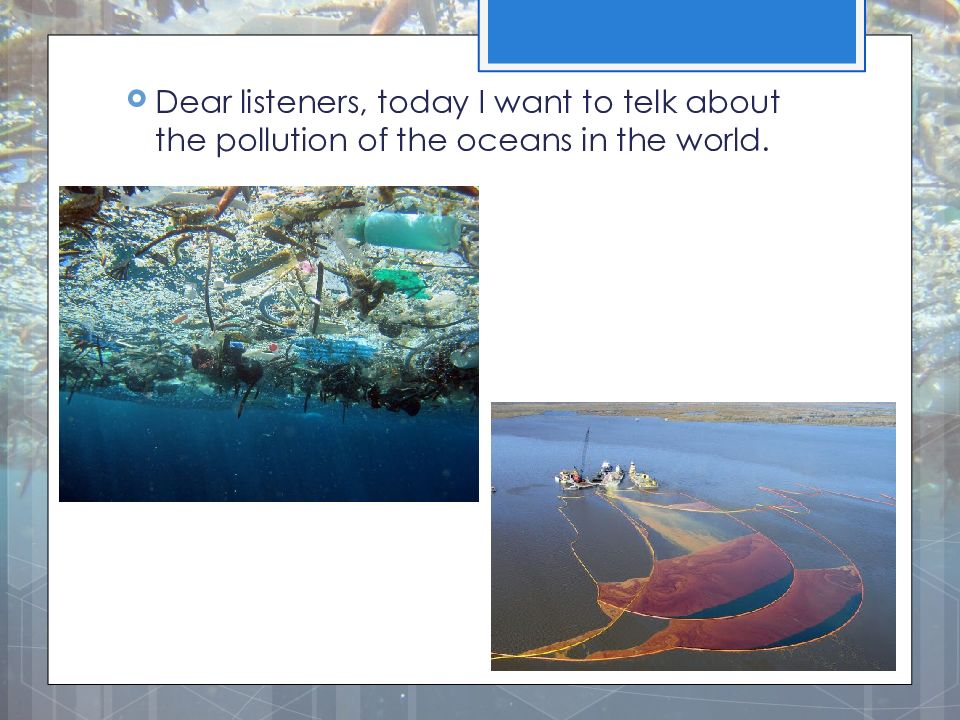 Dear listeners, today I want to telk about the pollution of the oceans in the world.